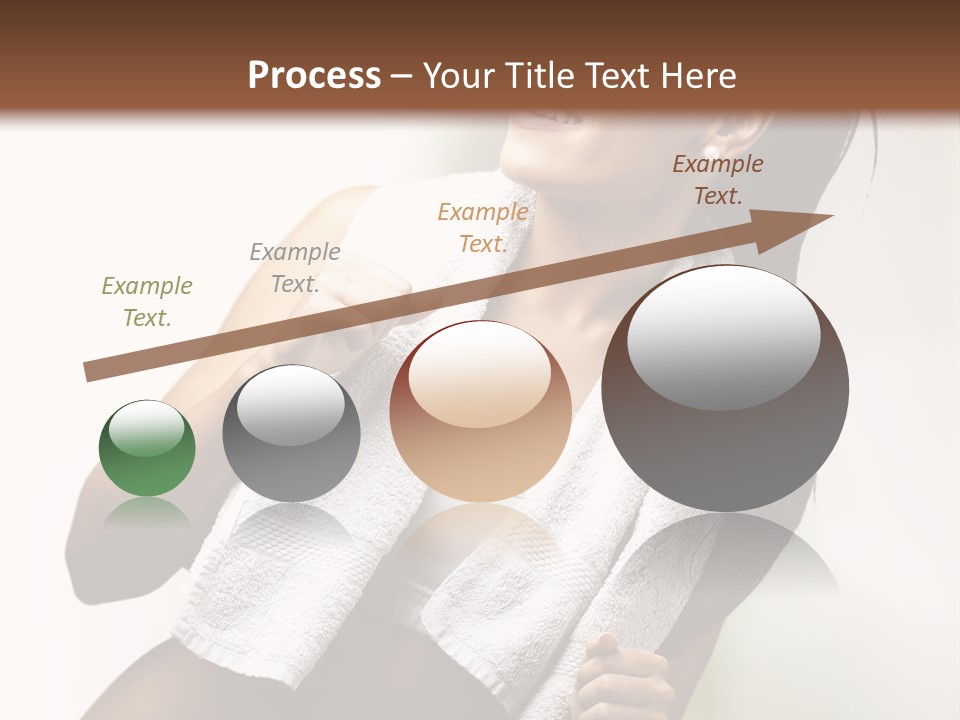 Process – Your Title Text Here

Example Text.

Example Text.

Example Text.

Example Text.